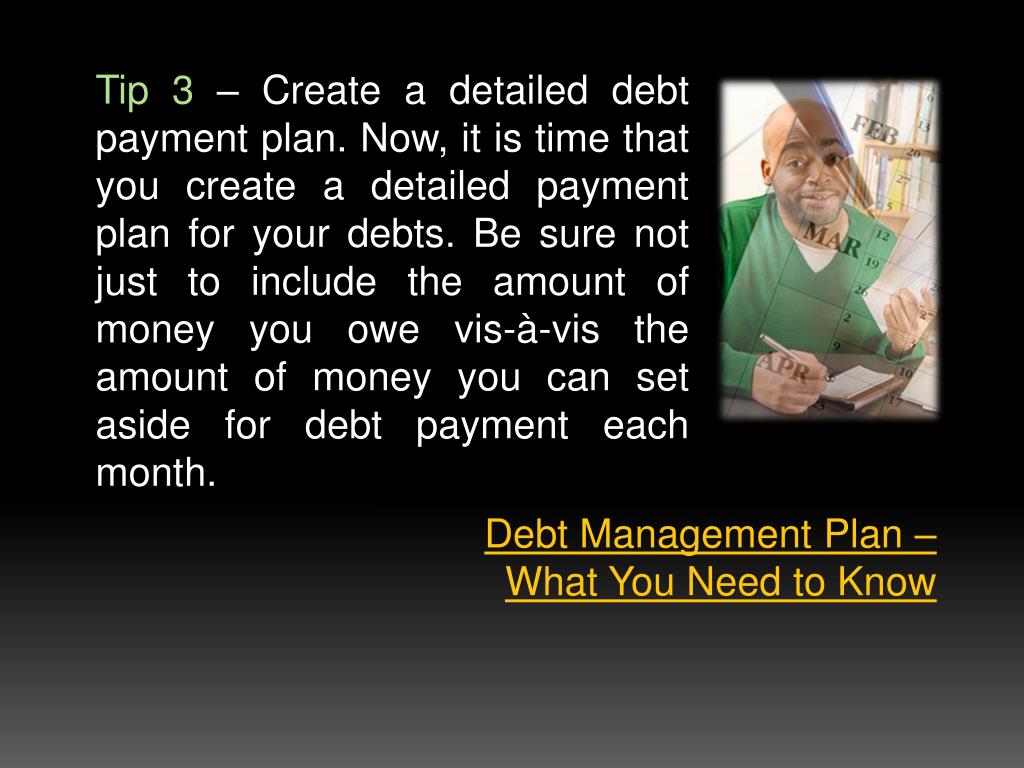 Tip 3 – Create a detailed debt payment plan. Now, it is time that you create a detailed payment plan for your debts. Be sure not just to include the amount of money you owe vis-à-vis the amount of money you can set aside for debt payment each month.

FEB
MAR
APR

Debt Management Plan – What You Need to Know